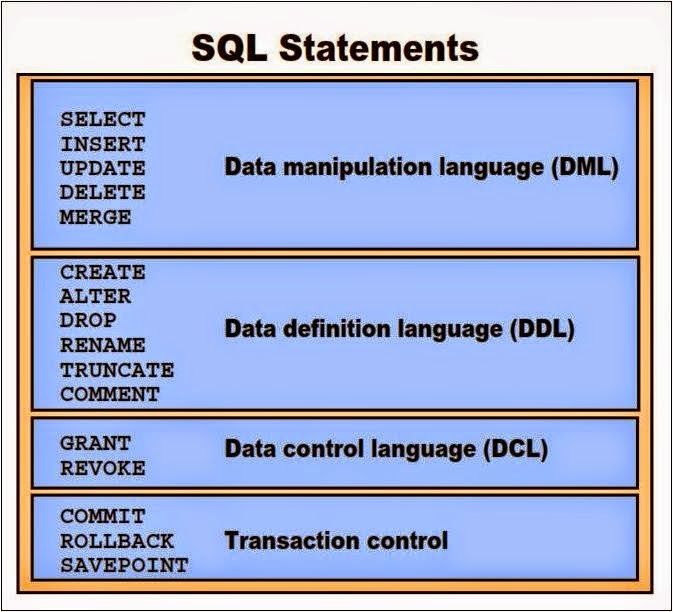 SQL Statements

SELECT
INSERT
UPDATE
DELETE
MERGE

Data manipulation language (DML)

CREATE
ALTER
DROP
RENAME
TRUNCATE
COMMENT

Data definition language (DDL)

GRANT
REVOKE

Data control language (DCL)

COMMIT
ROLLBACK
SAVEPOINT

Transaction control